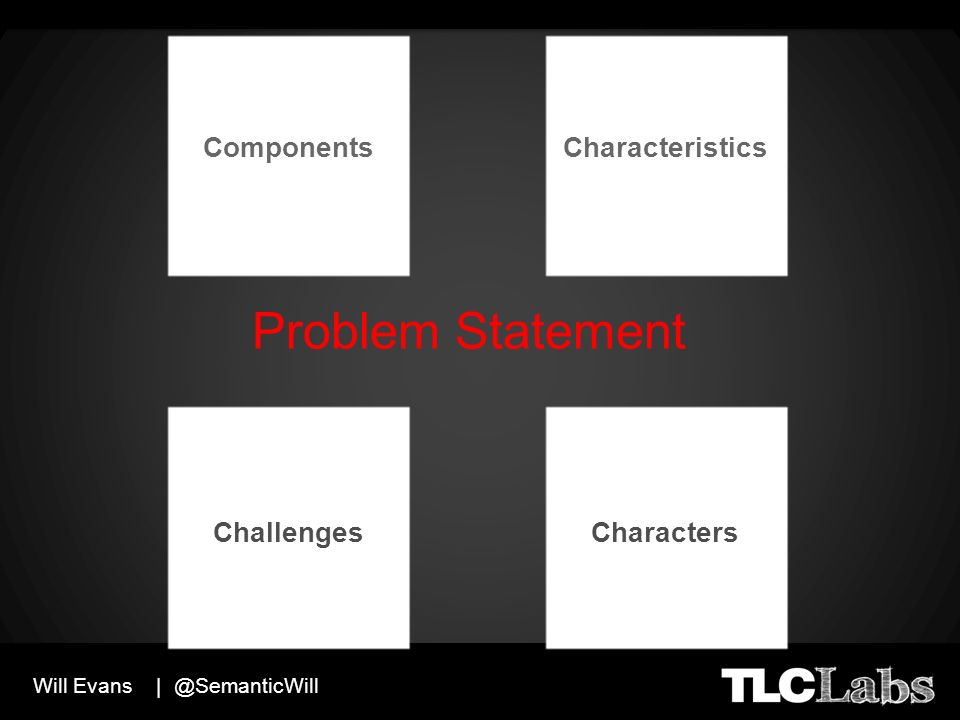 Components

Characteristics

Problem Statement

Challenges

Characters

Will Evans | @SemanticWill

TLCLabs